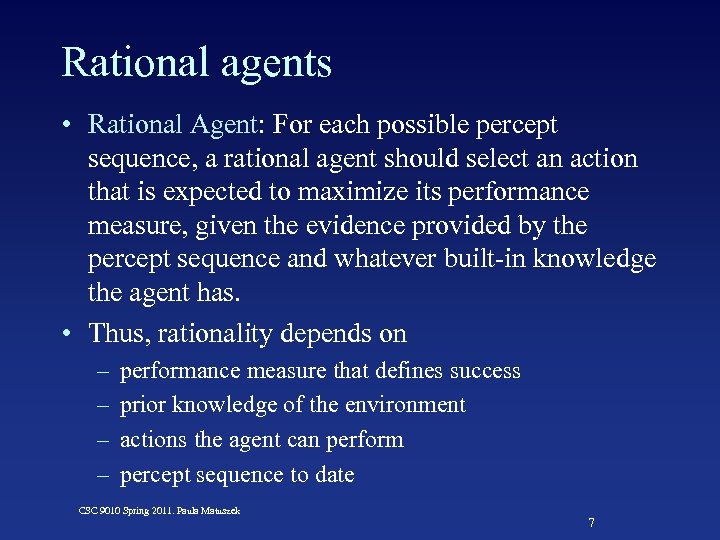 Rational agents

• Rational Agent: For each possible percept sequence, a rational agent should select an action that is expected to maximize its performance measure, given the evidence provided by the percept sequence and whatever built-in knowledge the agent has.

• Thus, rationality depends on
– performance measure that defines success
– prior knowledge of the environment
– actions the agent can perform
– percept sequence to date

CSC 9010 Spring 2011. Paula Matuszek

7